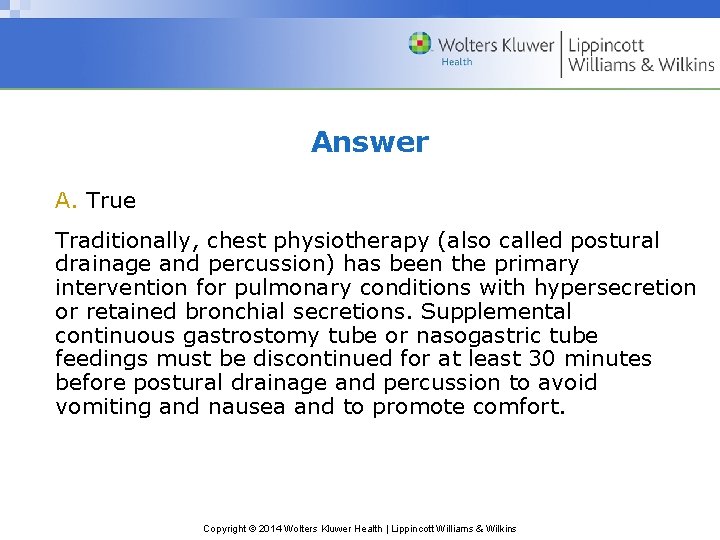 Wolters Kluwer Health | Lippincott Williams & Wilkins

Answer

A. True

Traditionally, chest physiotherapy (also called postural drainage and percussion) has been the primary intervention for pulmonary conditions with hypersecretion or retained bronchial secretions. Supplemental continuous gastrostomy tube or nasogastric tube feedings must be discontinued for at least 30 minutes before postural drainage and percussion to avoid vomiting and nausea and to promote comfort.

Copyright © 2014 Wolters Kluwer Health | Lippincott Williams & Wilkins